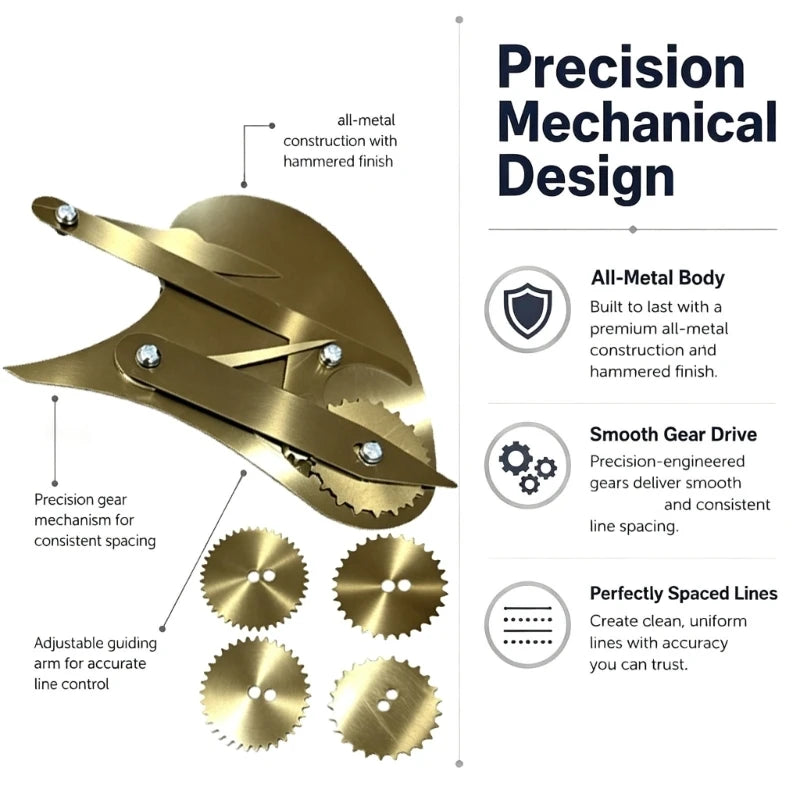 all-metal construction with hammered finish

Precision gear mechanism for consistent spacing

Adjustable guiding arm for accurate line control

Precision Mechanical Design

All-Metal Body
Built to last with a premium all-metal construction and hammered finish.

Smooth Gear Drive
Precision-engineered gears deliver smooth and consistent line spacing.

Perfectly Spaced Lines
Create clean, uniform lines with accuracy you can trust.